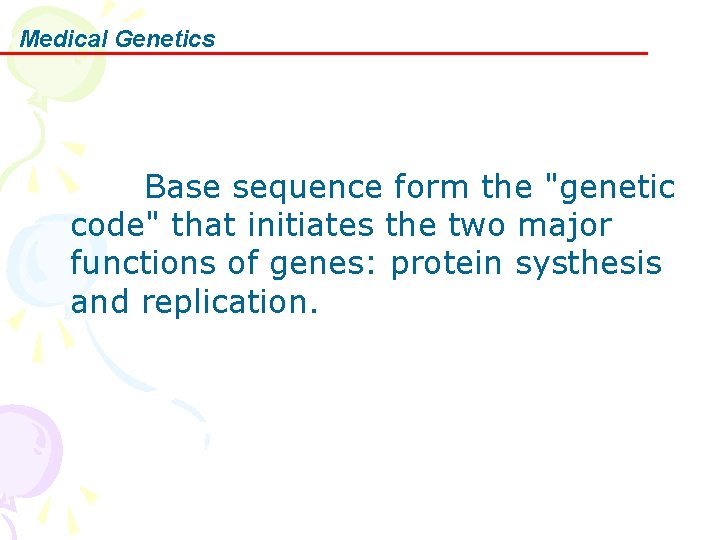 Medical Genetics

Base sequence form the "genetic code" that initiates the two major functions of genes: protein systhesis and replication.